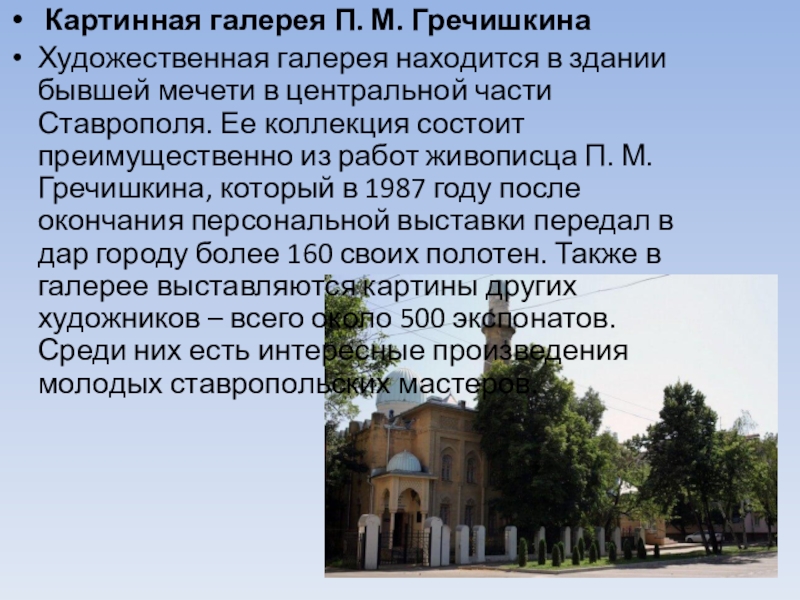 • Картинная галерея П. М. Гречишкина

• Художественная галерея находится в здании бывшей мечети в центральной части Ставрополя. Ее коллекция состоит преимущественно из работ живописца П. М. Гречишкина, который в 1987 году после окончания персональной выставки передал в дар городу более 160 своих полотен. Также в галерее выставляются картины других художников – всего около 500 экспонатов. Среди них есть интересные произведения молодых ставропольских мастеров.